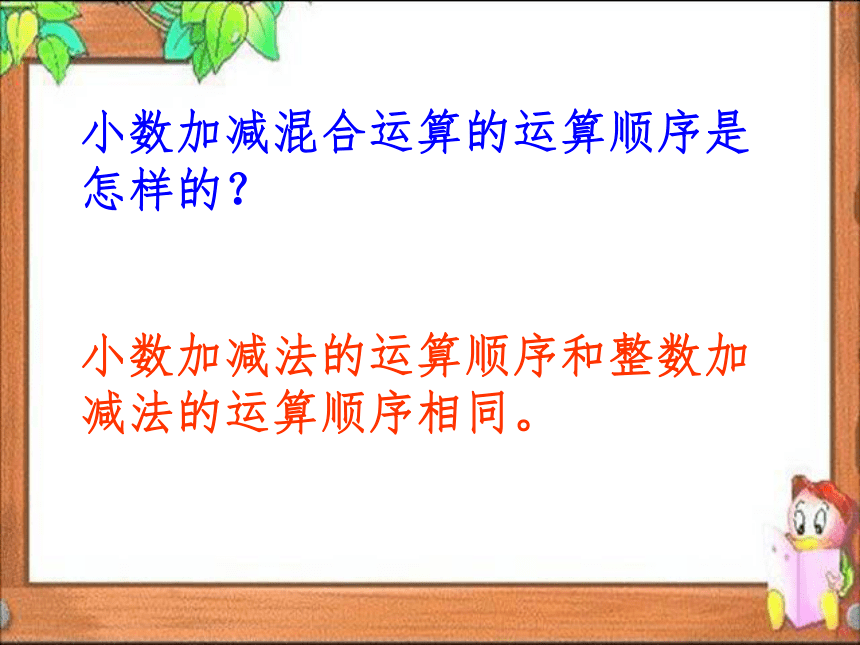 小数加减混合运算的运算顺序是怎样的？

小数加减法的运算顺序和整数加减法的运算顺序相同。